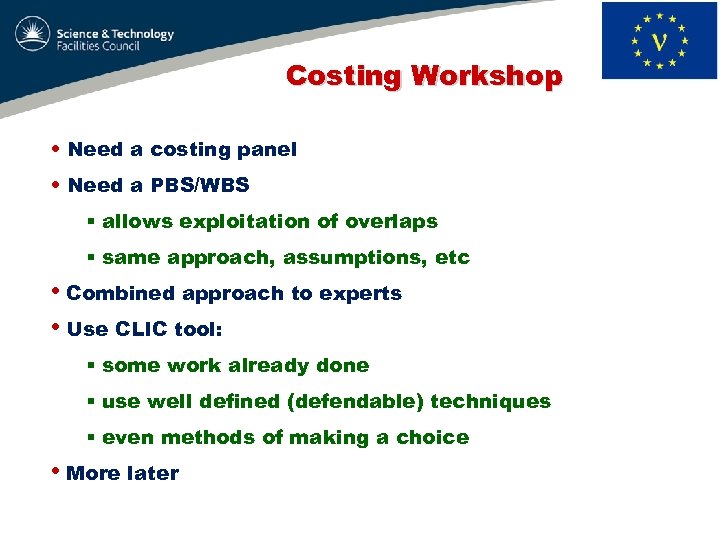 Science & Technology Facilities Council

ν

Costing Workshop

• Need a costing panel
• Need a PBS/WBS
▪ allows exploitation of overlaps
▪ same approach, assumptions, etc
• Combined approach to experts
• Use CLIC tool:
▪ some work already done
▪ use well defined (defendable) techniques
▪ even methods of making a choice
• More later